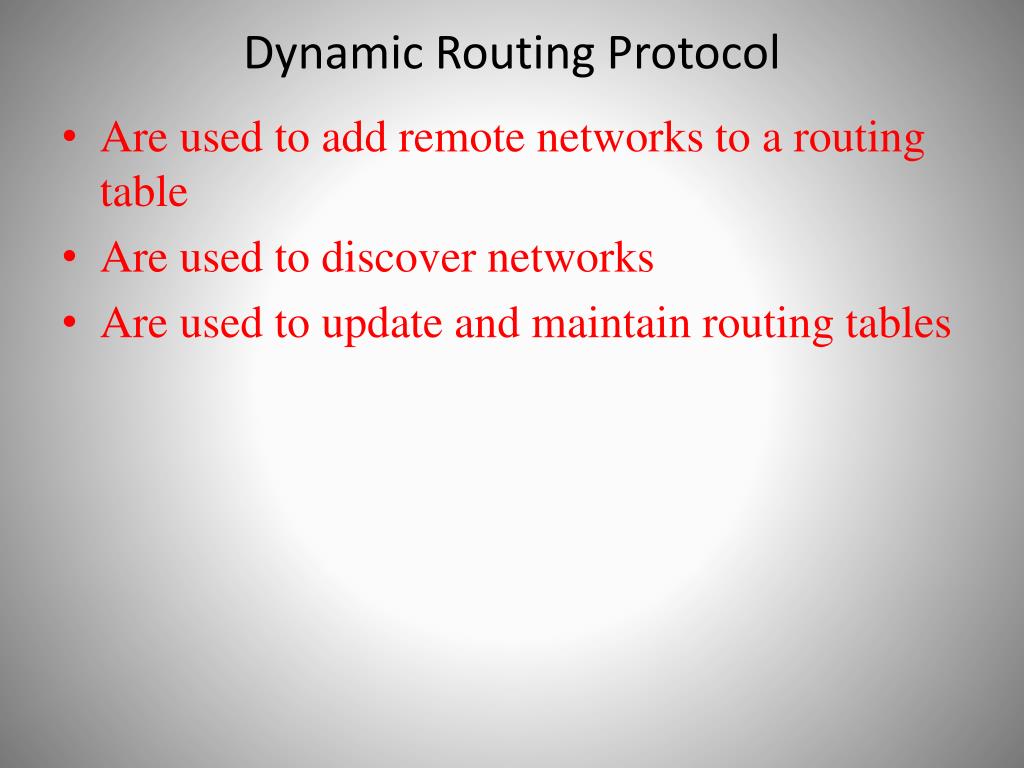 Dynamic Routing Protocol

• Are used to add remote networks to a routing table
• Are used to discover networks
• Are used to update and maintain routing tables